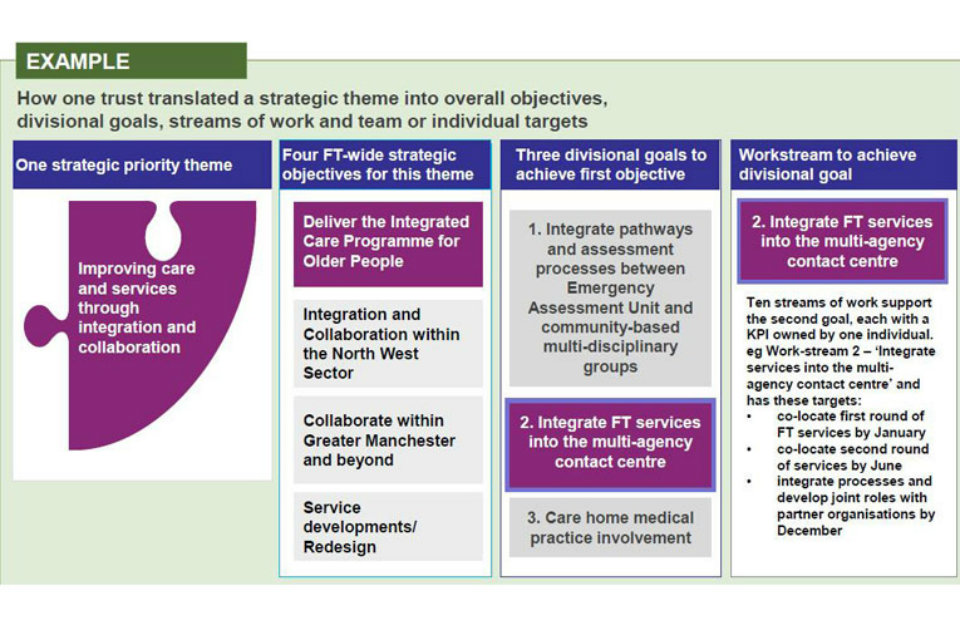 EXAMPLE

How one trust translated a strategic theme into overall objectives, divisional goals, streams of work and team or individual targets

One strategic priority theme

Improving care and services through integration and collaboration

Four FT-wide strategic objectives for this theme

Deliver the Integrated Care Programme for Older People

Integration and Collaboration within the North West Sector

Collaborate within Greater Manchester and beyond

Service developments/ Redesign

Three divisional goals to achieve first objective

1. Integrate pathways and assessment processes between Emergency Assessment Unit and community-based multi-disciplinary groups

2. Integrate FT services into the multi-agency contact centre

3. Care home medical practice involvement

Workstream to achieve divisional goal

2. Integrate FT services into the multi-agency contact centre

Ten streams of work support the second goal, each with a KPI owned by one individual. eg Work-stream 2 – 'Integrate services into the multi-agency contact centre' and has these targets:
• co-locate first round of FT services by January
• co-locate second round of services by June
• integrate processes and develop joint roles with partner organisations by December